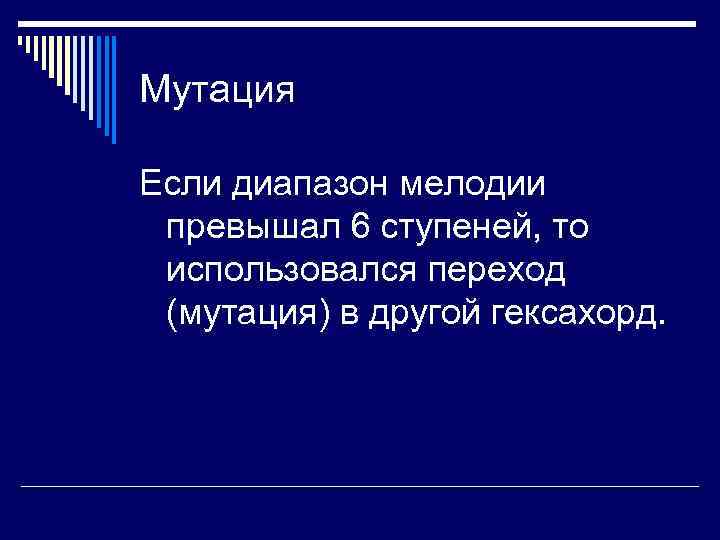 Мутация

Если диапазон мелодии превышал 6 ступеней, то использовался переход (мутация) в другой гексахорд.